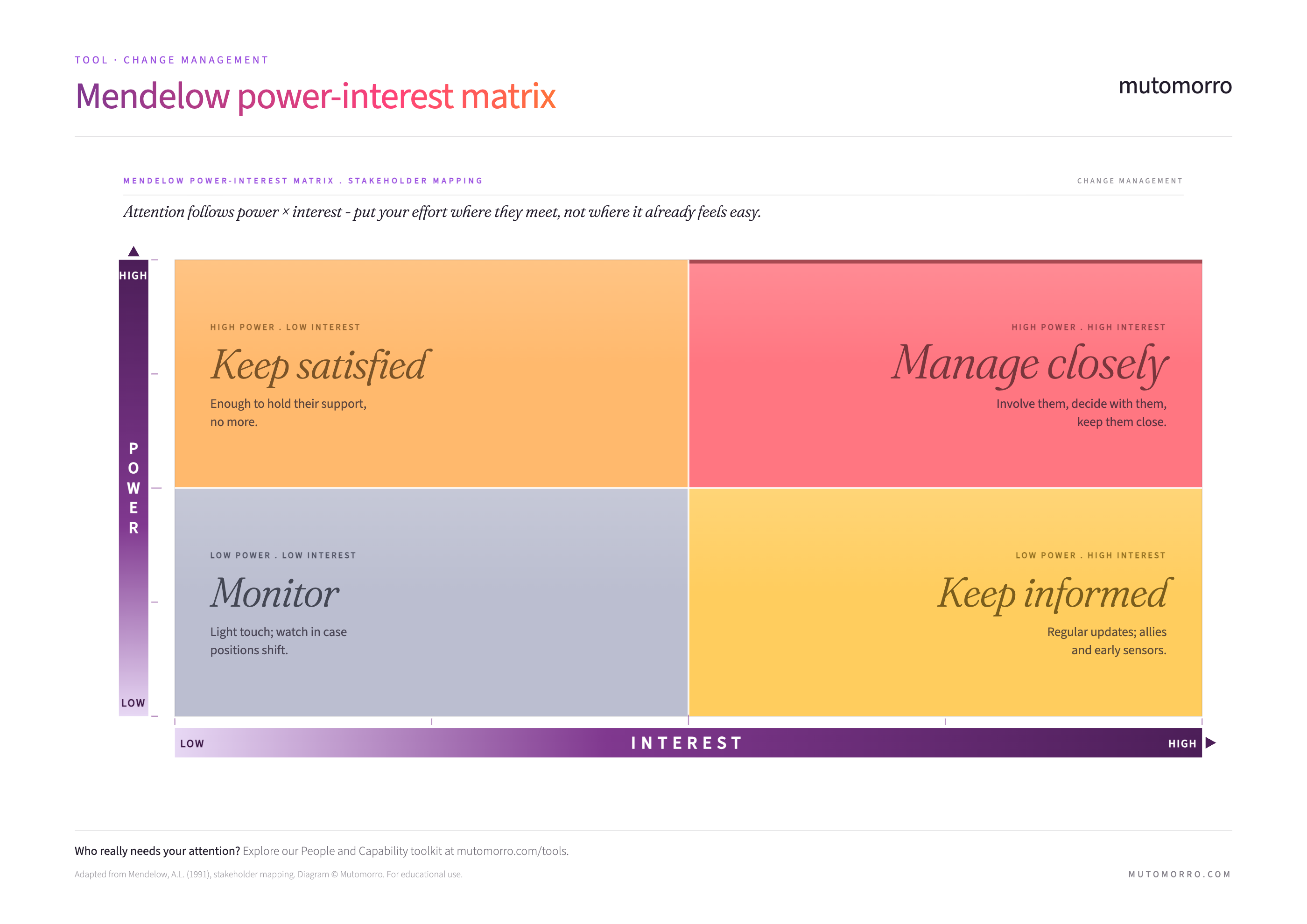 TOOL · CHANGE MANAGEMENT

Mendelow power-interest matrix

mutomorro

MENDELOW POWER-INTEREST MATRIX . STAKEHOLDER MAPPING

CHANGE MANAGEMENT

Attention follows power × interest - put your effort where they meet, not where it already feels easy.

HIGH

POWER

LOW

HIGH POWER . LOW INTEREST

Keep satisfied

Enough to hold their support, no more.

HIGH POWER . HIGH INTEREST

Manage closely

Involve them, decide with them, keep them close.

LOW POWER . LOW INTEREST

Monitor

Light touch; watch in case positions shift.

LOW POWER . HIGH INTEREST

Keep informed

Regular updates; allies and early sensors.

LOW

INTEREST

HIGH

Who really needs your attention? Explore our People and Capability toolkit at mutomorro.com/tools.

Adapted from Mendelow, A.L. (1991), stakeholder mapping. Diagram © Mutomorro. For educational use.

MUTOMORRO.COM